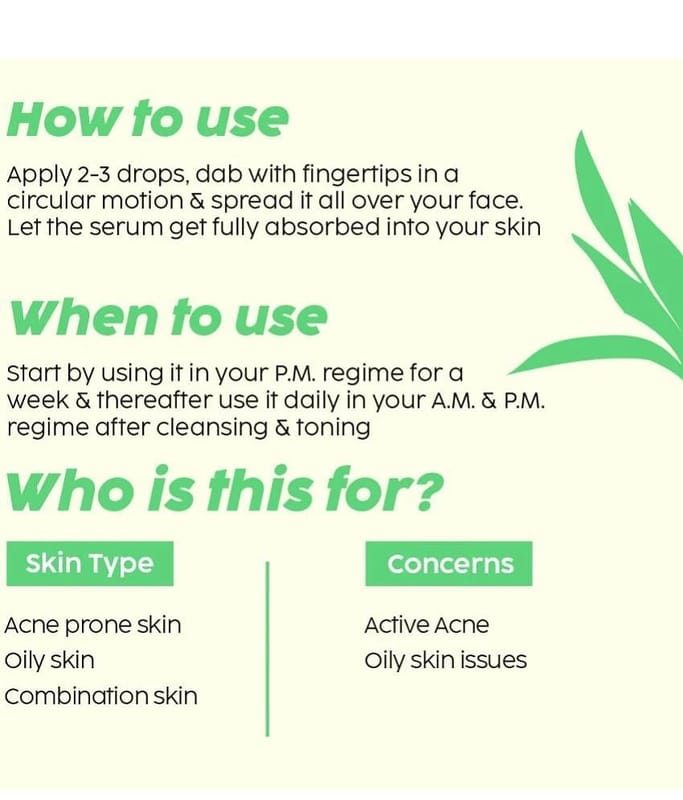 How to use

Apply 2-3 drops, dab with fingertips in a circular motion & spread it all over your face. Let the serum get fully absorbed into your skin

When to use

Start by using it in your P.M. regime for a week & thereafter use it daily in your A.M. & P.M. regime after cleansing & toning

Who is this for?

Skin Type

Acne prone skin
Oily skin
Combination skin

Concerns

Active Acne
Oily skin issues